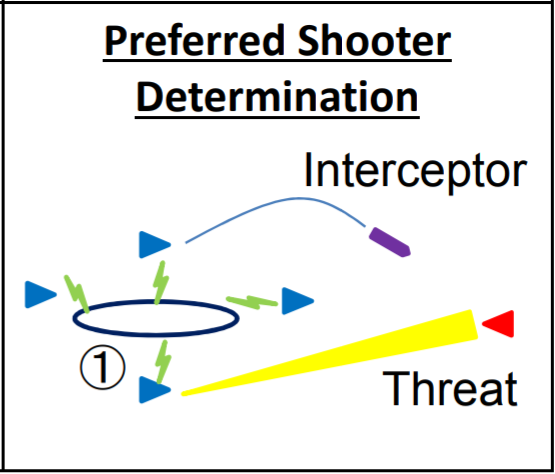 Preferred Shooter Determination

Interceptor

①

Threat